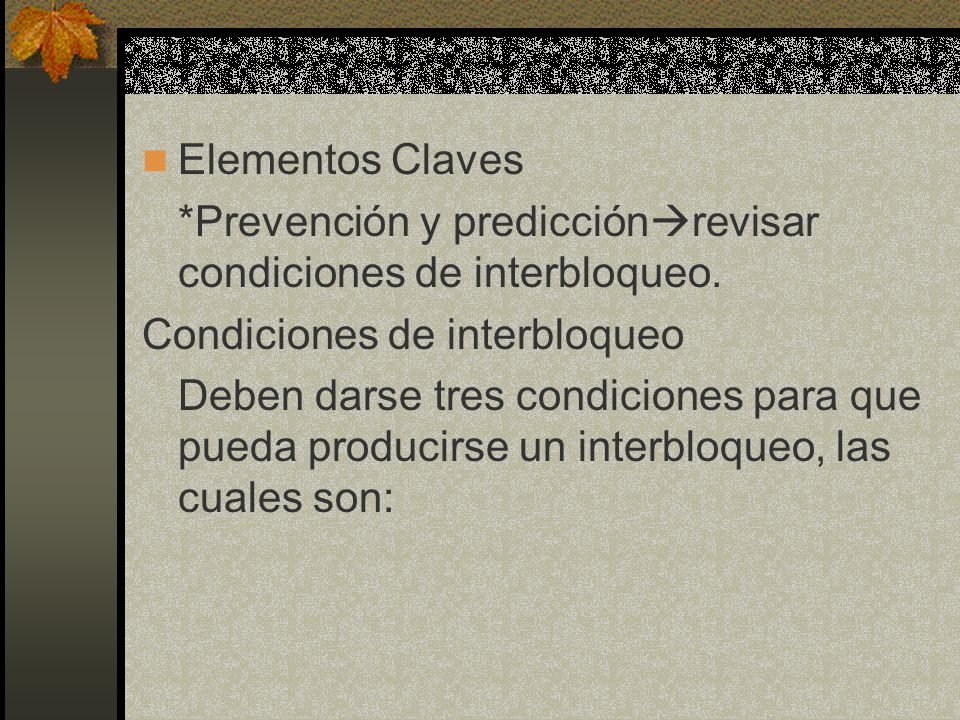 Elementos Claves

*Prevención y predicción→revisar condiciones de interbloqueo.

Condiciones de interbloqueo

Deben darse tres condiciones para que pueda producirse un interbloqueo, las cuales son: